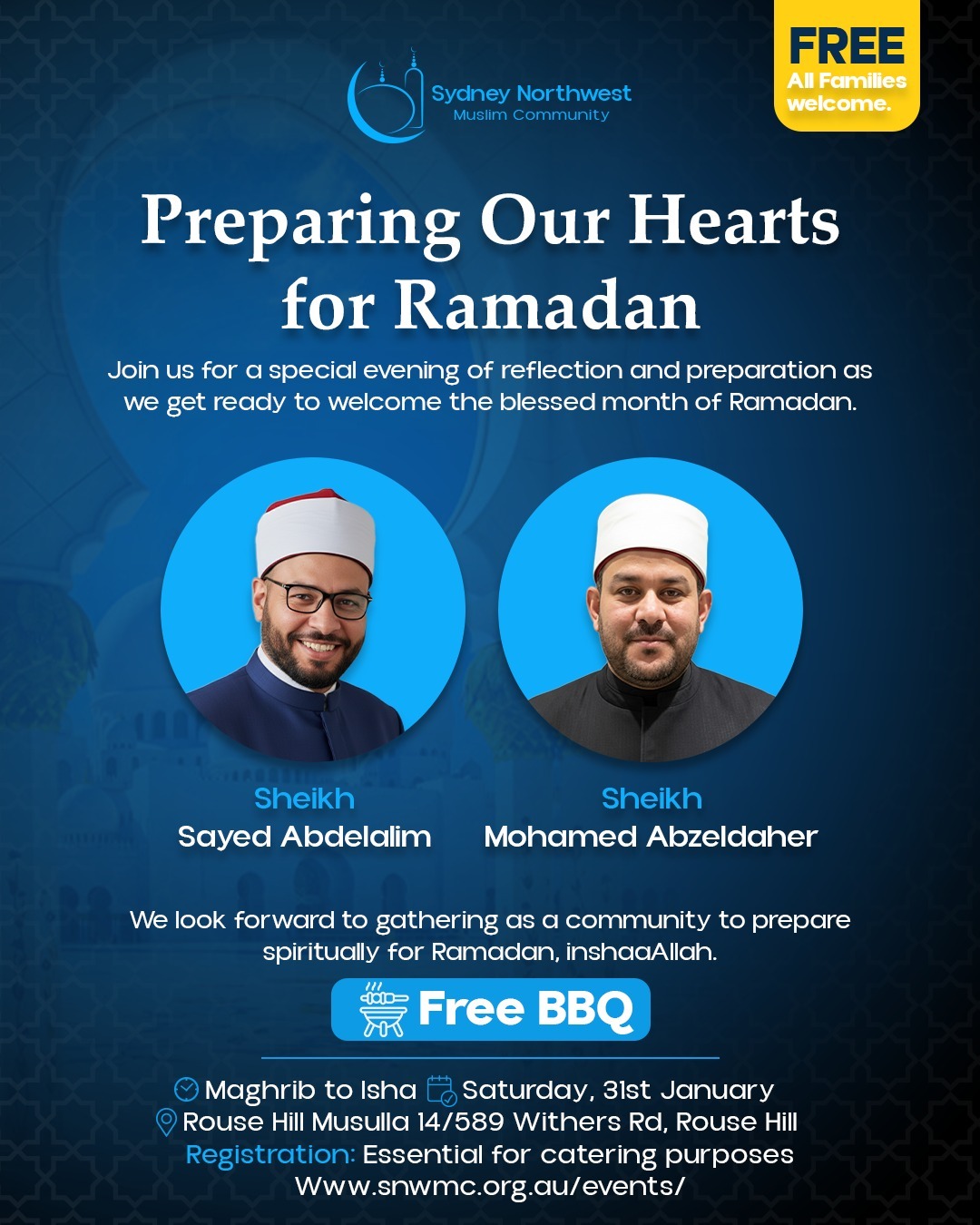 Sydney Northwest
Muslim Community

FREE
All Families welcome.

Preparing Our Hearts for Ramadan

Join us for a special evening of reflection and preparation as we get ready to welcome the blessed month of Ramadan.

Sheikh
Sayed Abdelalim

Sheikh
Mohamed Abzeldaher

We look forward to gathering as a community to prepare spiritually for Ramadan, inshaaAllah.

Free BBQ

Maghrib to Isha Saturday, 31st January
Rouse Hill Musulla 14/589 Withers Rd, Rouse Hill
Registration: Essential for catering purposes
Www.snwmc.org.au/events/